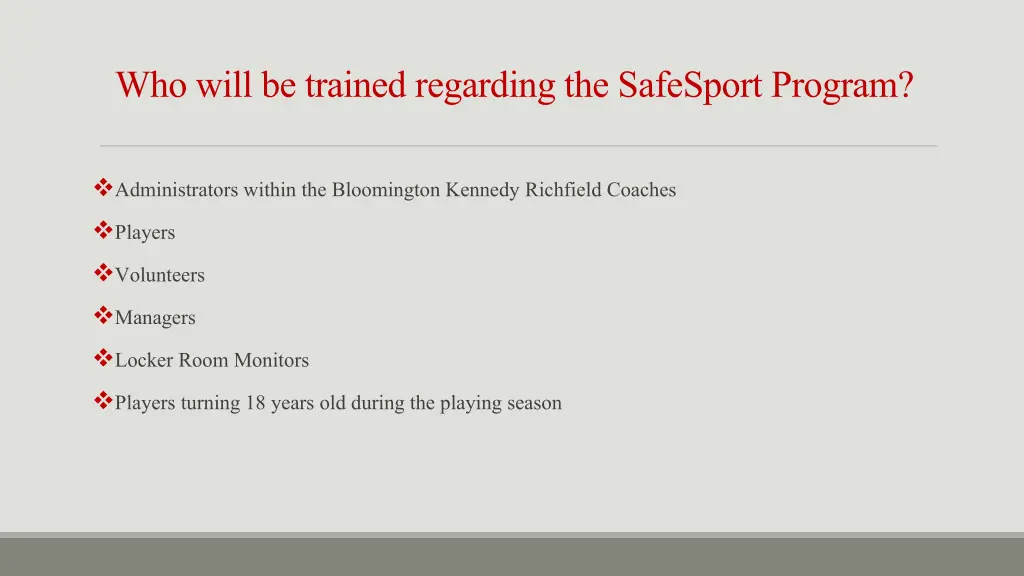 Who will be trained regarding the SafeSport Program?

❖Administrators within the Bloomington Kennedy Richfield Coaches

❖Players

❖Volunteers

❖Managers

❖Locker Room Monitors

❖Players turning 18 years old during the playing season